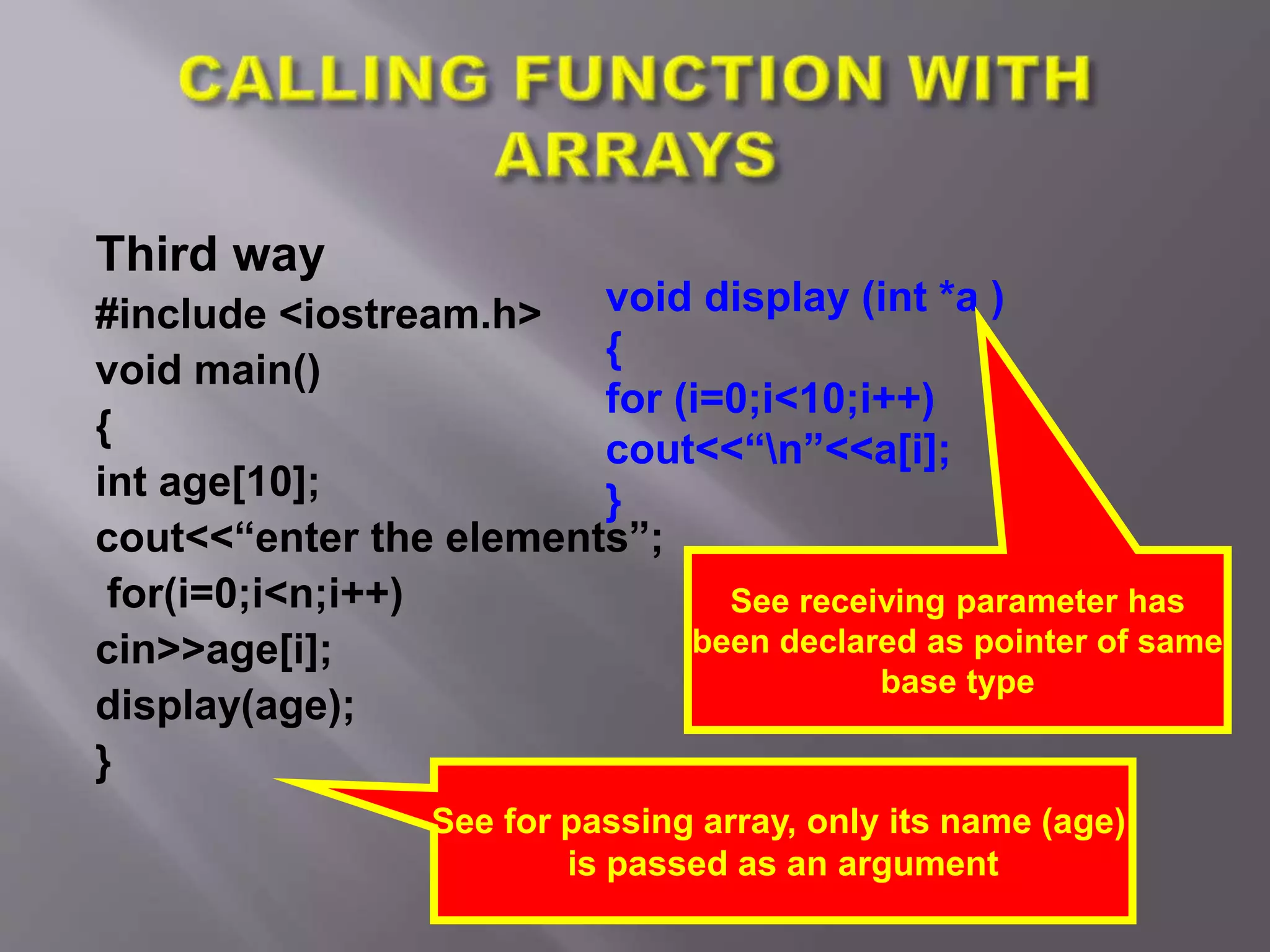 CALLING FUNCTION WITH ARRAYS

Third way
#include <iostream.h>
void main()
{
int age[10];
cout<<“enter the elements”;
for(i=0;i<n;i++)
cin>>age[i];
display(age);
}

void display (int *a )
{
for (i=0;i<10;i++)
cout<<“\n”<<a[i];
}

See receiving parameter has been declared as pointer of same base type

See for passing array, only its name (age) is passed as an argument